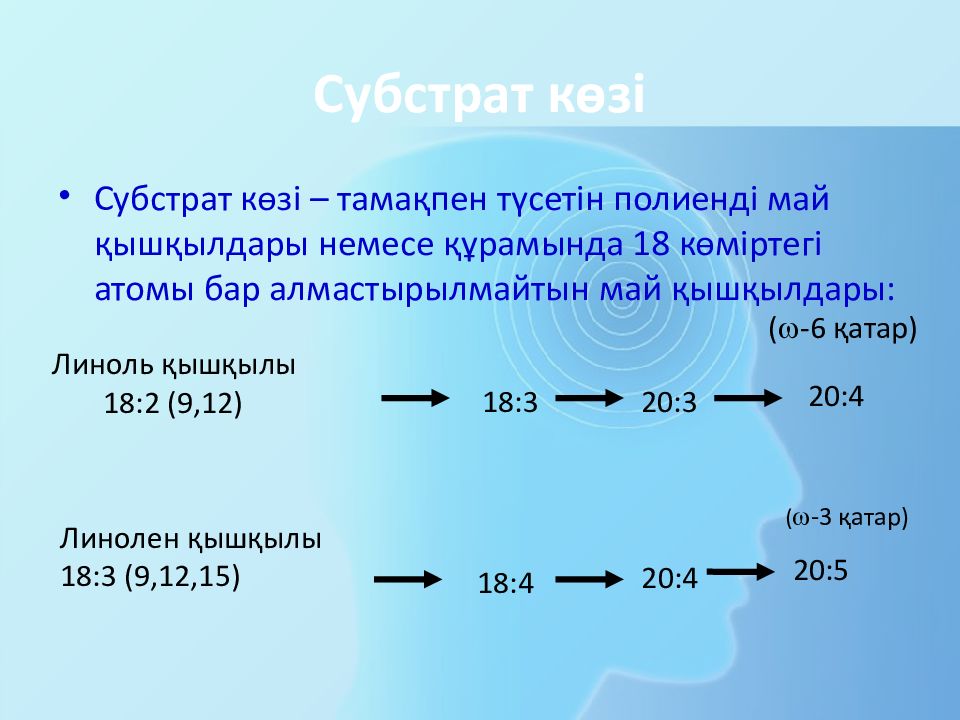 Субстрат көзі

• Субстрат көзі – тамақпен түсетін полиенді май қышқылдары немесе құрамында 18 көміртегі атомы бар алмастырылмайтын май қышқылдары:

($\omega$-6 қатар)

Линоль қышқылы
18:2 (9,12) → 18:3 → 20:3 → 20:4

($\omega$-3 қатар)

Линолен қышқылы
18:3 (9,12,15) → 18:4 → 20:4 → 20:5